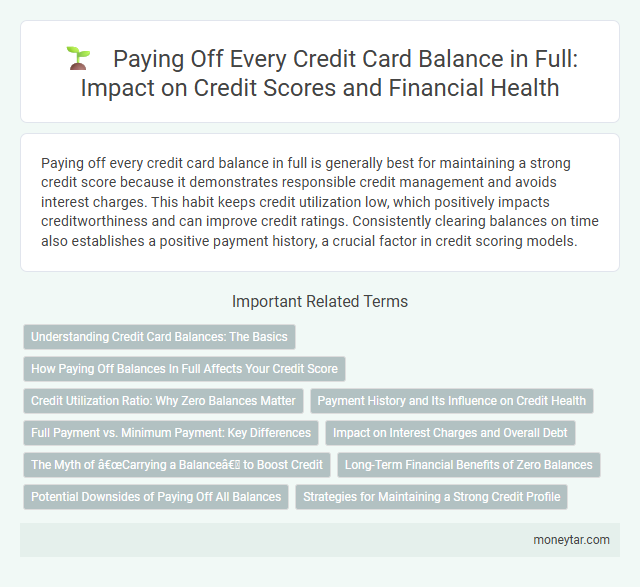 Paying Off Every Credit Card Balance in Full: Impact on Credit Scores and Financial Health

Paying off every credit card balance in full is generally best for maintaining a strong credit score because it demonstrates responsible credit management and avoids interest charges. This habit keeps credit utilization low, which positively impacts creditworthiness and can improve credit ratings. Consistently clearing balances on time also establishes a positive payment history, a crucial factor in credit scoring models.

Important Related Terms

Understanding Credit Card Balances: The Basics

How Paying Off Balances In Full Affects Your Credit Score

Credit Utilization Ratio: Why Zero Balances Matter

Payment History and Its Influence on Credit Health

Full Payment vs. Minimum Payment: Key Differences

Impact on Interest Charges and Overall Debt

The Myth of â€œCarrying a Balanceâ€ to Boost Credit

Long-Term Financial Benefits of Zero Balances

Potential Downsides of Paying Off All Balances

Strategies for Maintaining a Strong Credit Profile

moneytar.com